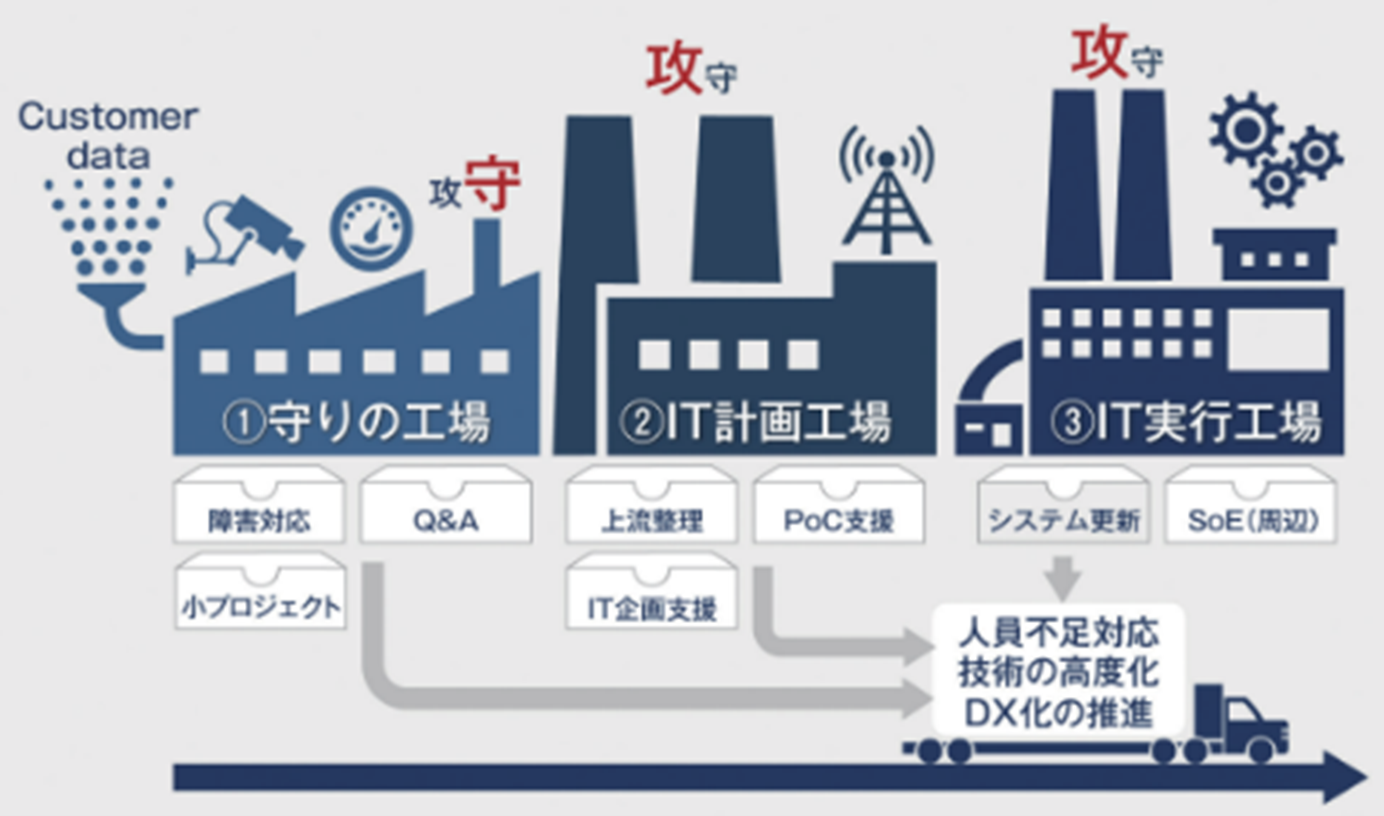 Customer data

攻守

攻守

攻守

①守りの工場

②IT計画工場

③IT実行工場

障害対応

Q&A

小プロジェクト

上流整理

PoC支援

IT企画支援

システム更新

SoE(周辺)

人員不足対応
技術の高度化
DX化の推進